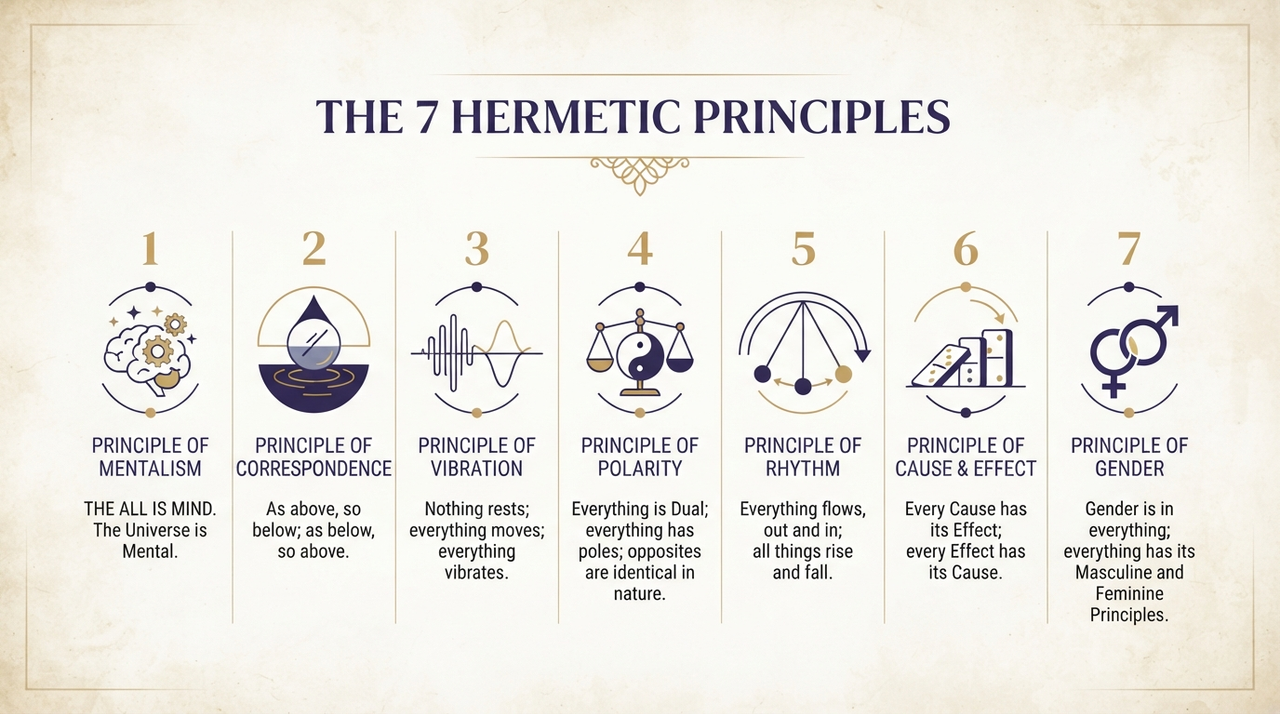 THE 7 HERMETIC PRINCIPLES

1

PRINCIPLE OF MENTALISM

THE ALL IS MIND. The Universe is Mental.

2

PRINCIPLE OF CORRESPONDENCE

As above, so below; as below, so above.

3

PRINCIPLE OF VIBRATION

Nothing rests; everything moves; everything vibrates.

4

PRINCIPLE OF POLARITY

Everything is Dual; everything has poles; opposites are identical in nature.

5

PRINCIPLE OF RHYTHM

Everything flows, out and in; all things rise and fall.

6

PRINCIPLE OF CAUSE & EFFECT

Every Cause has its Effect; every Effect has its Cause.

7

PRINCIPLE OF GENDER

Gender is in everything; everything has its Masculine and Feminine Principles.